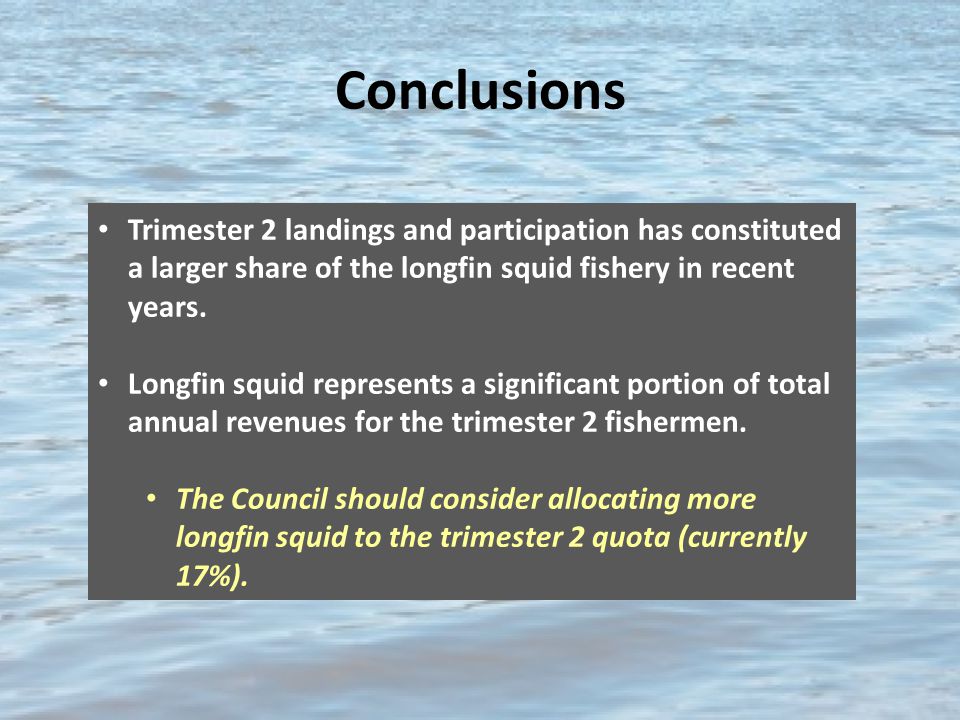 Conclusions

• Trimester 2 landings and participation has constituted a larger share of the longfin squid fishery in recent years.

• Longfin squid represents a significant portion of total annual revenues for the trimester 2 fishermen.

• The Council should consider allocating more longfin squid to the trimester 2 quota (currently 17%).